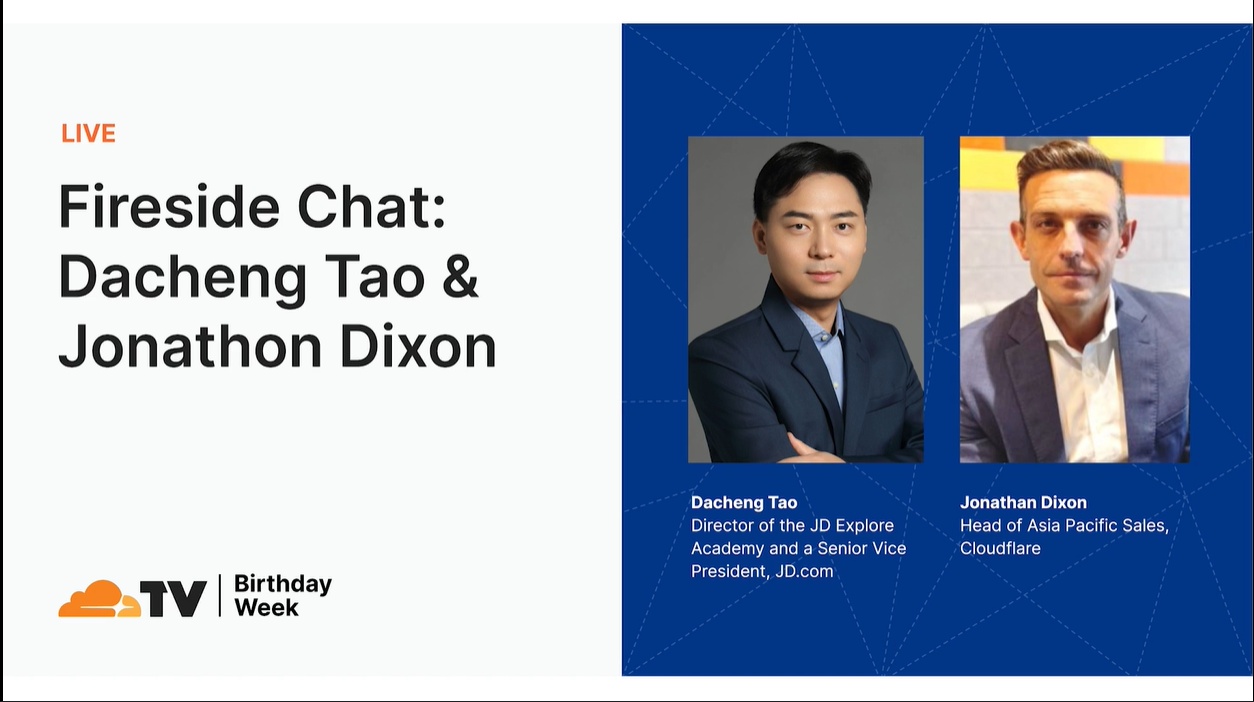 LIVE

Fireside Chat: Dacheng Tao & Jonathon Dixon

TV | Birthday Week

Dacheng Tao
Director of the JD Explore Academy and a Senior Vice President, JD.com

Jonathan Dixon
Head of Asia Pacific Sales, Cloudflare